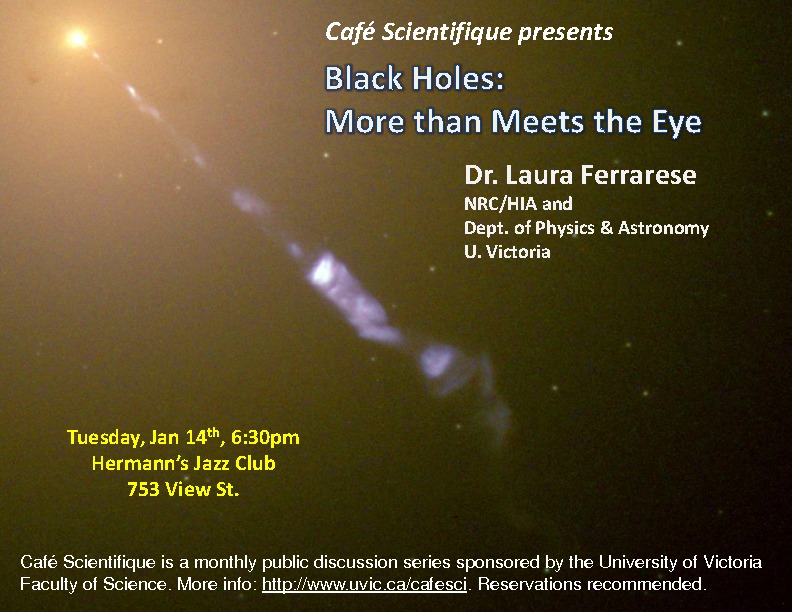 Café Scientifique presents

Black Holes:
More than Meets the Eye

Dr. Laura Ferrarese
NRC/HIA and
Dept. of Physics & Astronomy
U. Victoria

Tuesday, Jan 14$^{th}$, 6:30pm
Hermann's Jazz Club
753 View St.

Café Scientifique is a monthly public discussion series sponsored by the University of Victoria Faculty of Science. More info: http://www.uvic.ca/cafesci. Reservations recommended.